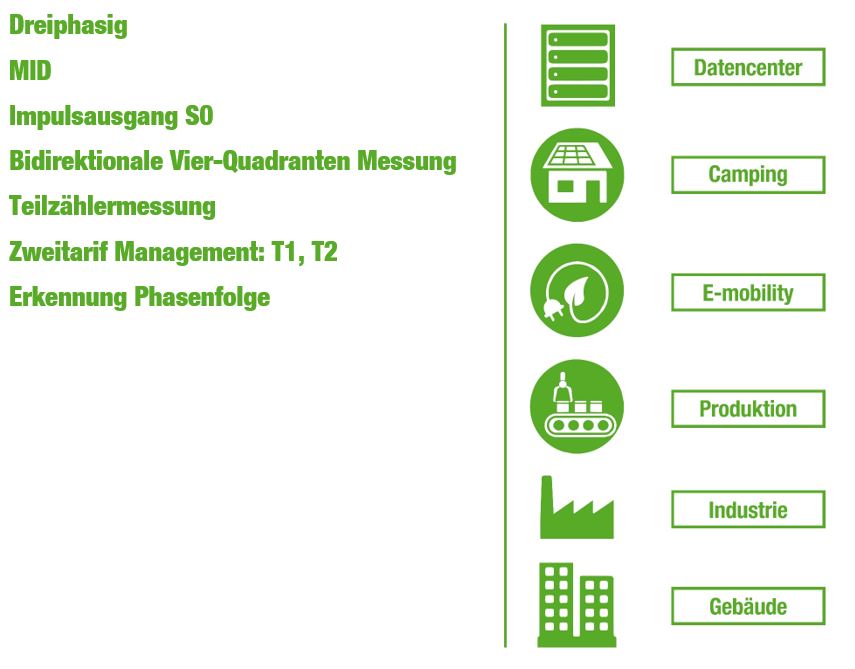 Dreiphasig

MID

Impulsausgang S0

Bidirektionale Vier-Quadranten Messung

Teilzählermessung

Zweitarif Management: T1, T2

Erkennung Phasenfolge

Datencenter

Camping

E-mobility

Produktion

Industrie

Gebäude